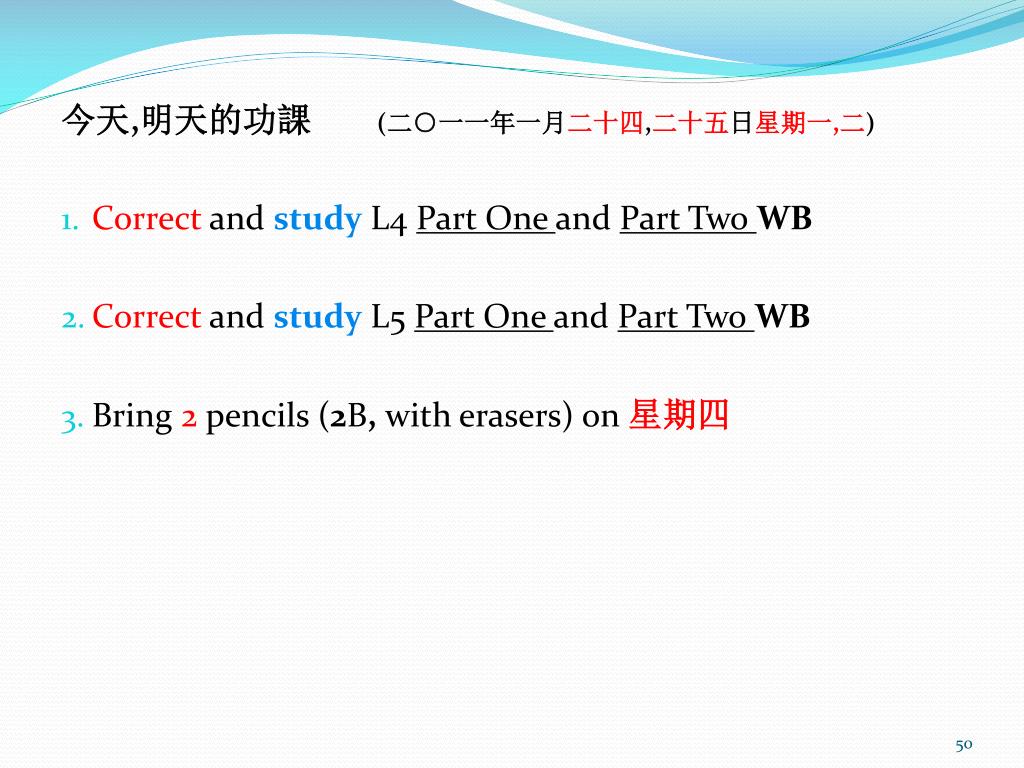 今天,明天的功課　(二〇一一年一月二十四,二十五日星期一,二)

1. Correct and study L4 Part One and Part Two WB

2. Correct and study L5 Part One and Part Two WB

3. Bring 2 pencils (2B, with erasers) on 星期四

50